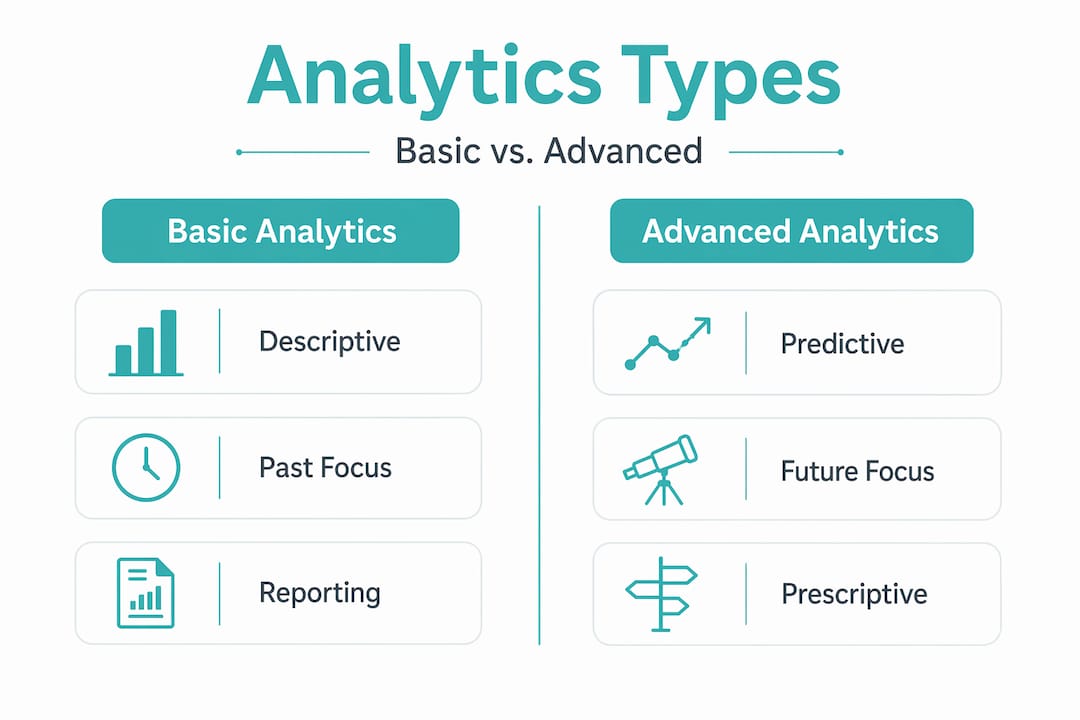 Analytics Types

Basic vs. Advanced

Basic Analytics

Descriptive

Past Focus

Reporting

Advanced Analytics

Predictive

Future Focus

Prescriptive